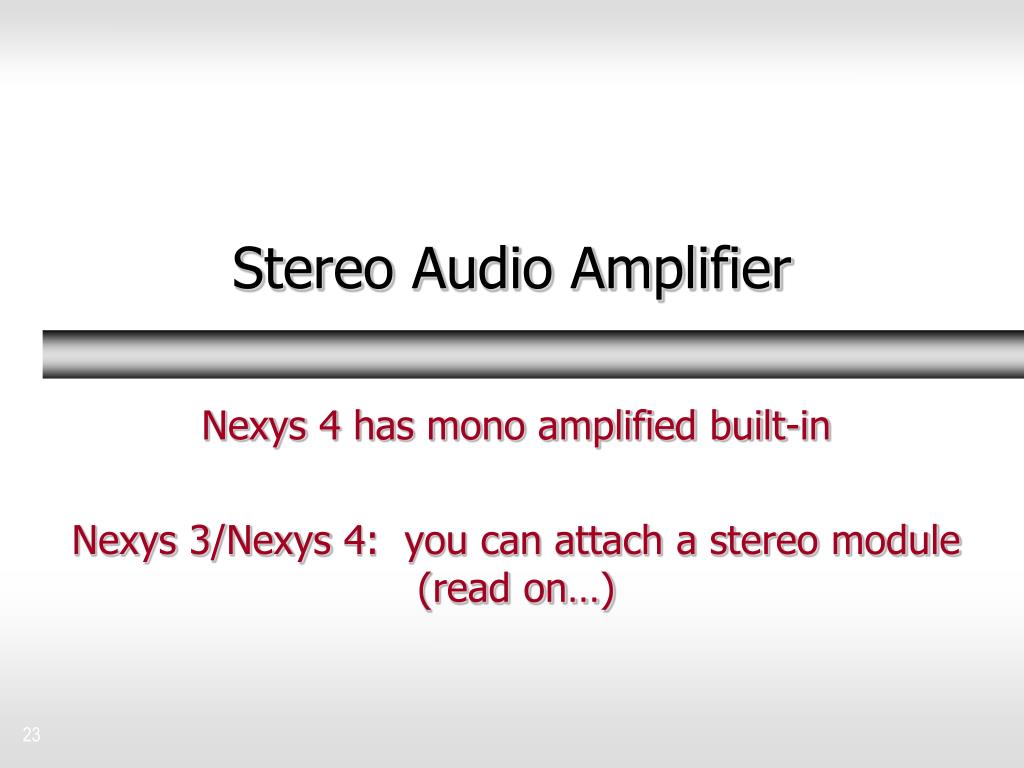 Stereo Audio Amplifier

Nexys 4 has mono amplified built-in

Nexys 3/Nexys 4:  you can attach a stereo module (read on…)

23